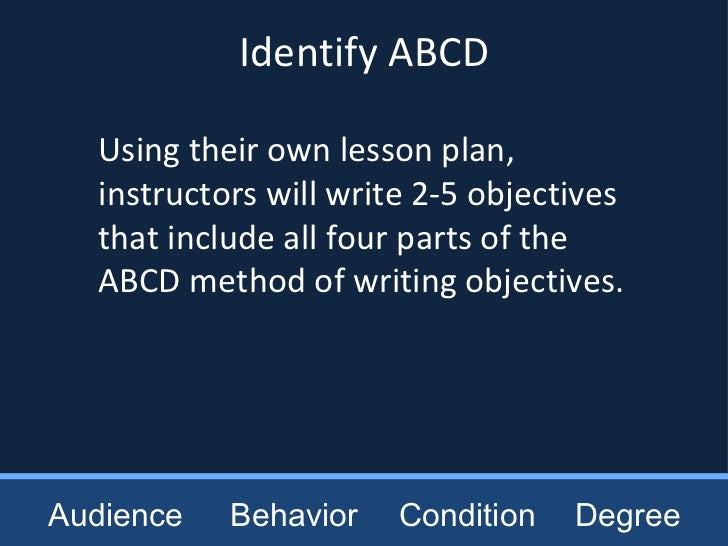 Identify ABCD

Using their own lesson plan, instructors will write 2-5 objectives that include all four parts of the ABCD method of writing objectives.

Audience Behavior Condition Degree